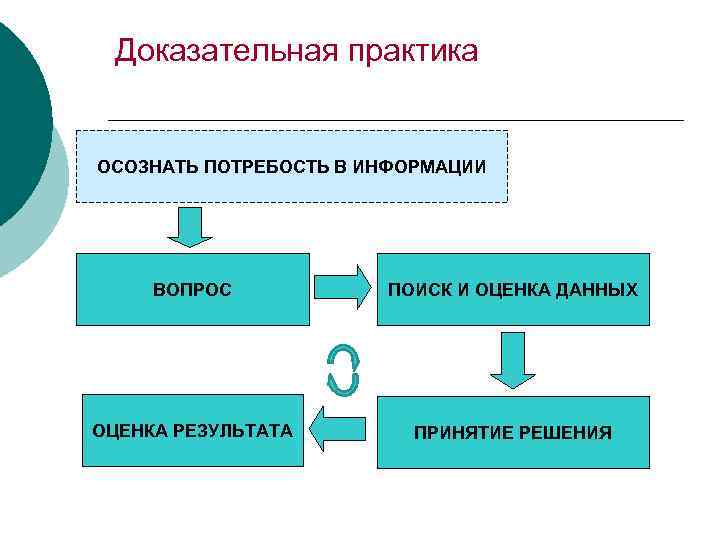 Доказательная практика

ОСОЗНАТЬ ПОТРЕБОСТЬ В ИНФОРМАЦИИ

ВОПРОС

ПОИСК И ОЦЕНКА ДАННЫХ

ПРИНЯТИЕ РЕШЕНИЯ

ОЦЕНКА РЕЗУЛЬТАТА